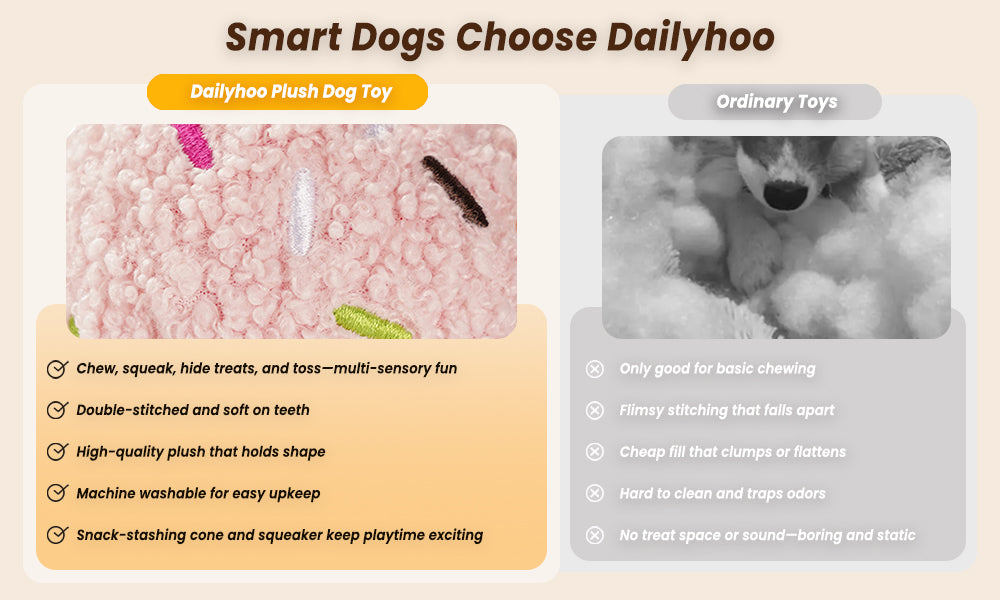 Smart Dogs Choose Dailyhoo

Dailyhoo Plush Dog Toy

Chew, squeak, hide treats, and toss—multi-sensory fun

Double-stitched and soft on teeth

High-quality plush that holds shape

Machine washable for easy upkeep

Snack-stashing cone and squeaker keep playtime exciting

Ordinary Toys

Only good for basic chewing

Flimsy stitching that falls apart

Cheap fill that clumps or flattens

Hard to clean and traps odors

No treat space or sound—boring and static